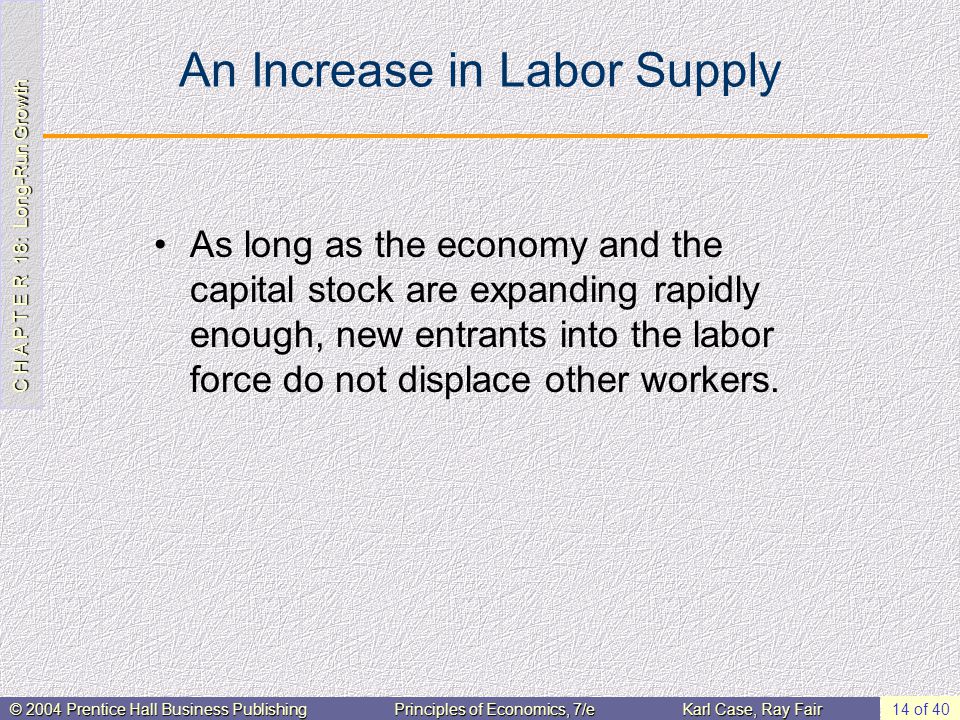 C H A P T E R 18: Long-Run Growth

An Increase in Labor Supply

• As long as the economy and the capital stock are expanding rapidly enough, new entrants into the labor force do not displace other workers.

© 2004 Prentice Hall Business Publishing
Principles of Economics, 7/e
Karl Case, Ray Fair
14 of 40